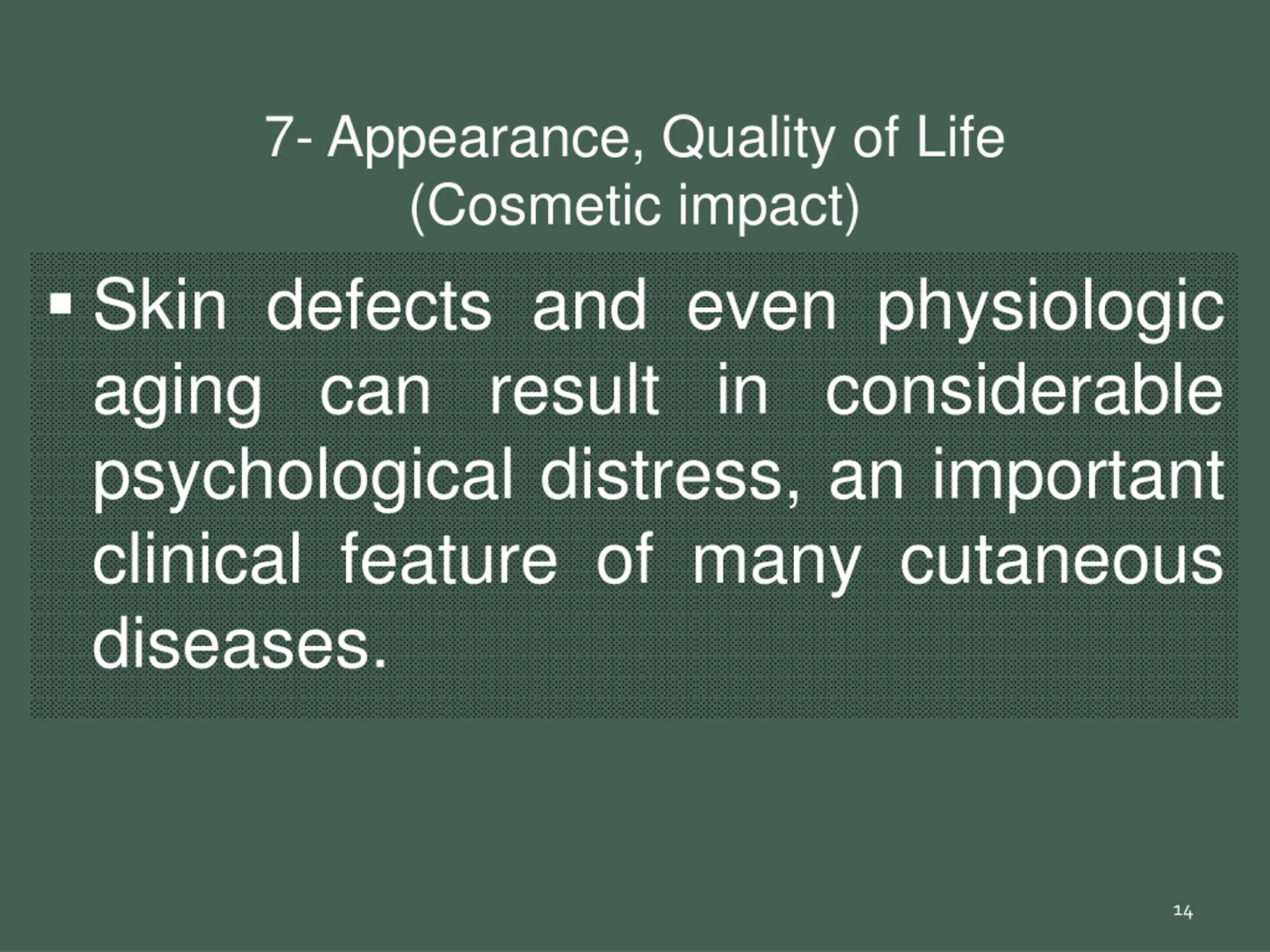 7- Appearance, Quality of Life
(Cosmetic impact)

▪ Skin defects and even physiologic aging can result in considerable psychological distress, an important clinical feature of many cutaneous diseases.

14